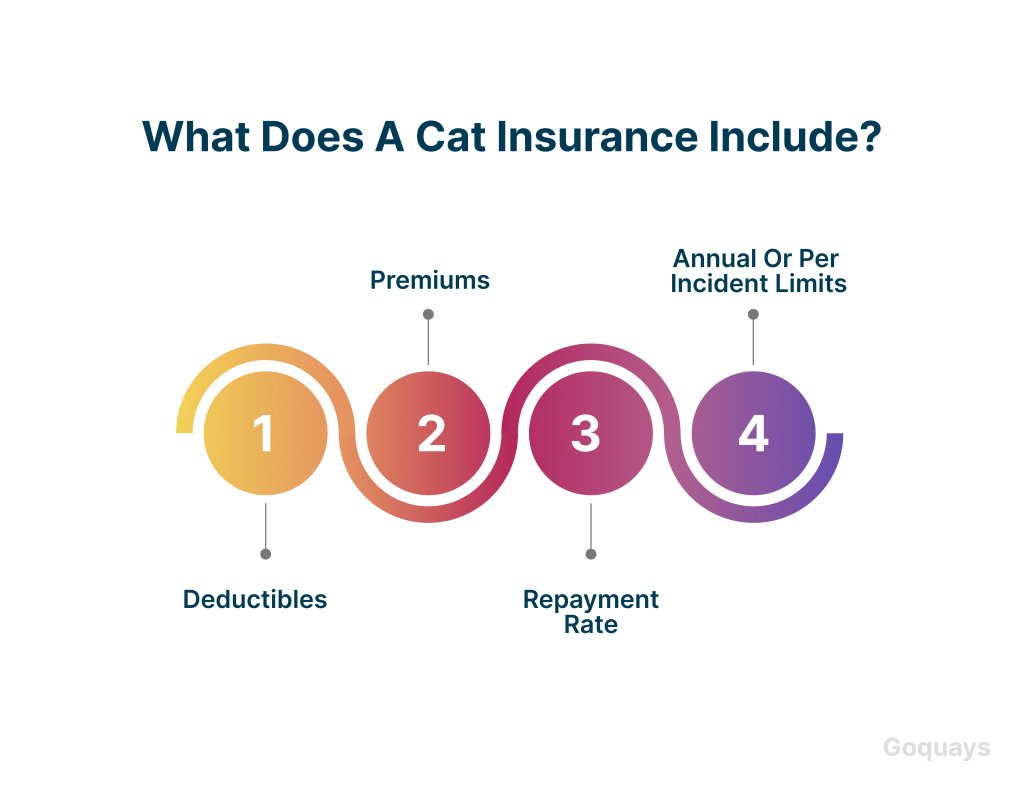 What Does A Cat Insurance Include?

1

Deductibles

2

Premiums

3

Repayment Rate

4

Annual Or Per Incident Limits

Goquays